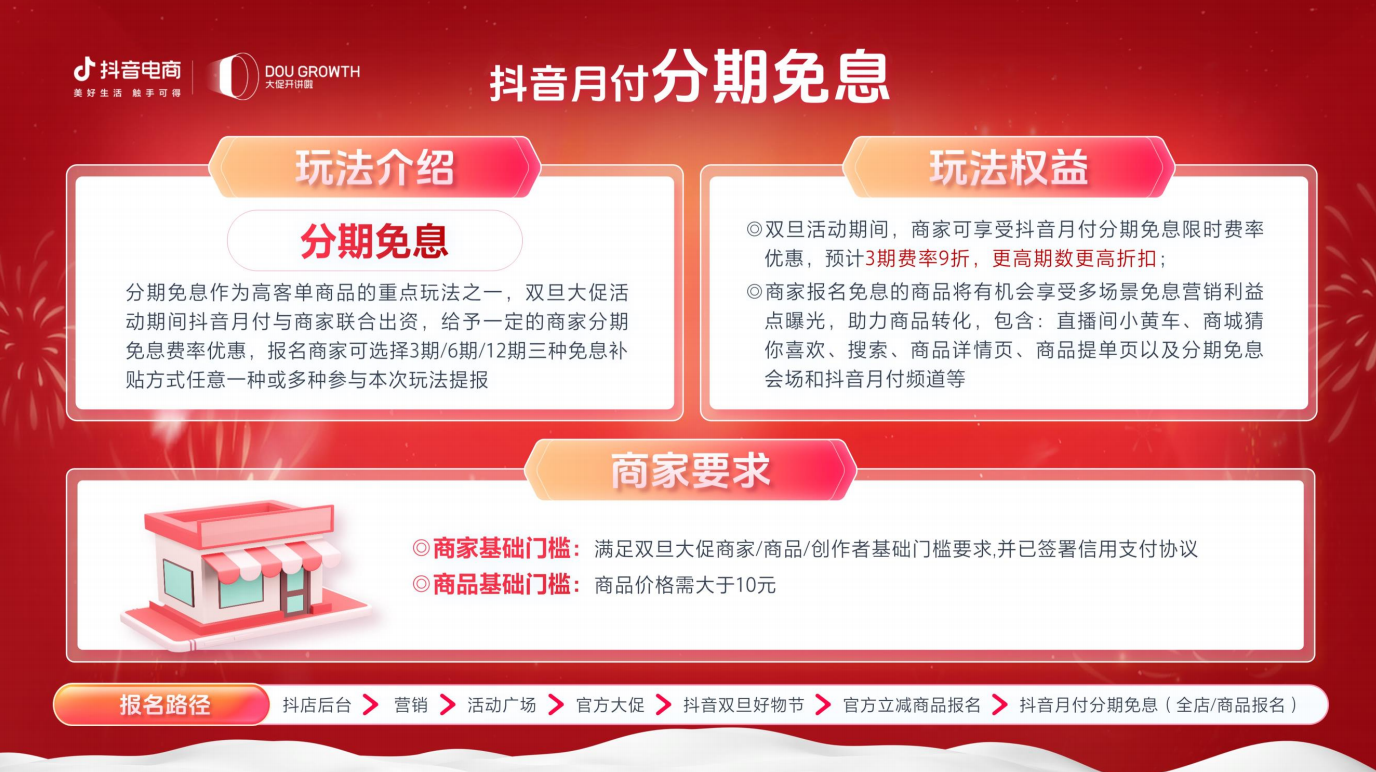 抖音电商
美好生活 触手可得
DOU GROWTH
大促开讲啦

抖音月付分期免息

玩法介绍

分期免息

分期免息作为高客单商品的重点玩法之一，双旦大促活动期间抖音月付与商家联合出资，给予一定的商家分期免息费率优惠，报名商家可选择3期/6期/12期三种免息补贴方式任意一种或多种参与本次玩法提报

玩法权益

◎双旦活动期间，商家可享受抖音月付分期免息限时费率优惠，预计3期费率9折，更高期数更高折扣；

◎商家报名免息的商品将有机会享受多场景免息营销利益点曝光，助力商品转化，包含：直播间小黄车、商城猜你喜欢、搜索、商品详情页、商品提单页以及分期免息会场和抖音月付频道等

商家要求

◎商家基础门槛：满足双旦大促商家/商品/创作者基础门槛要求,并已签署信用支付协议

◎商品基础门槛：商品价格需大于10元

报名路径 抖店后台 > 营销 > 活动广场 > 官方大促 > 抖音双旦好物节 > 官方立减商品报名 > 抖音月付分期免息（全店/商品报名）